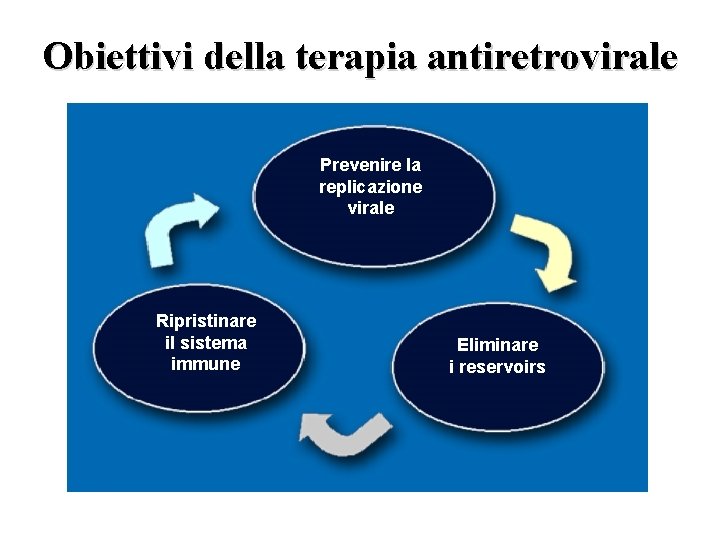 Obiettivi della terapia antiretrovirale

Prevenire la replicazione virale

Eliminare i reservoirs

Ripristinare il sistema immune